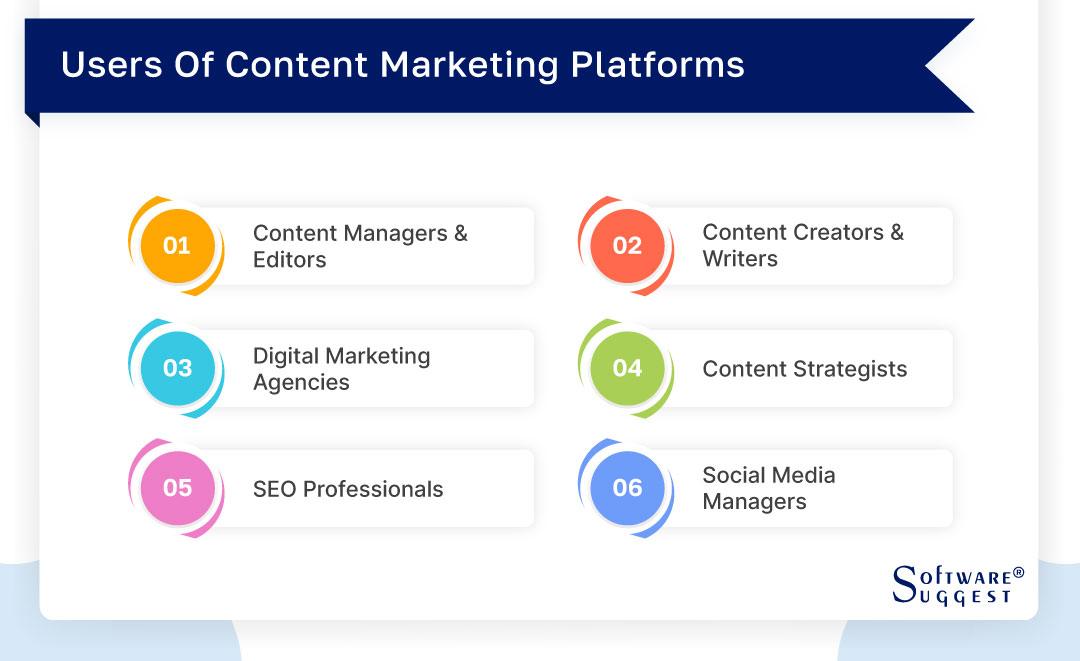 Users Of Content Marketing Platforms

01 Content Managers & Editors

02 Content Creators & Writers

03 Digital Marketing Agencies

04 Content Strategists

05 SEO Professionals

06 Social Media Managers

SOFTWARE® SUGGEST